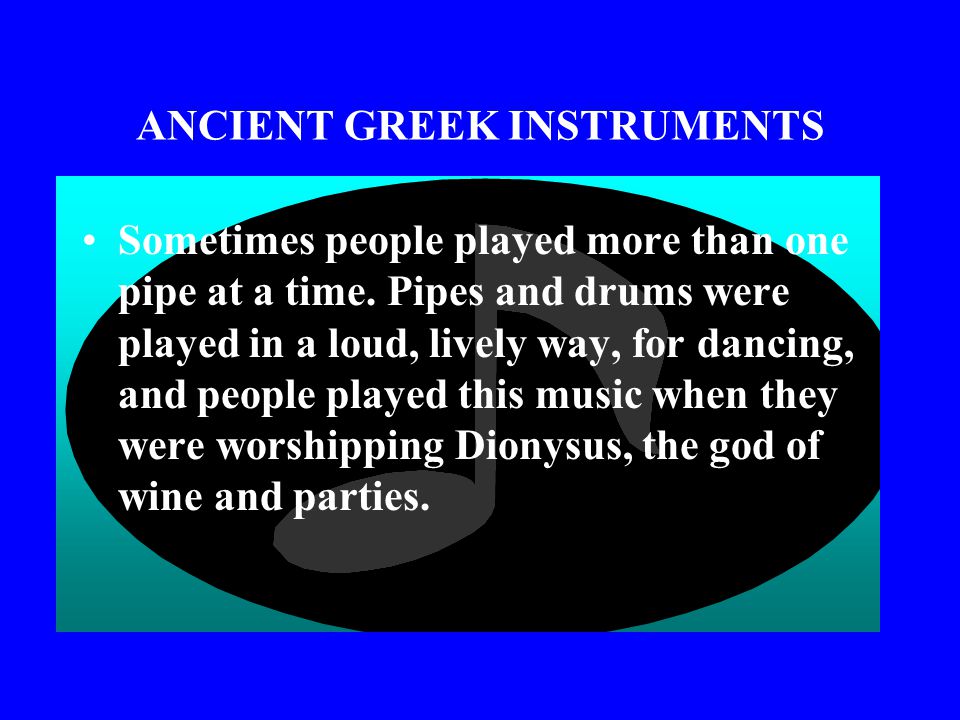 ANCIENT GREEK INSTRUMENTS

• Sometimes people played more than one pipe at a time. Pipes and drums were played in a loud, lively way, for dancing, and people played this music when they were worshipping Dionysus, the god of wine and parties.